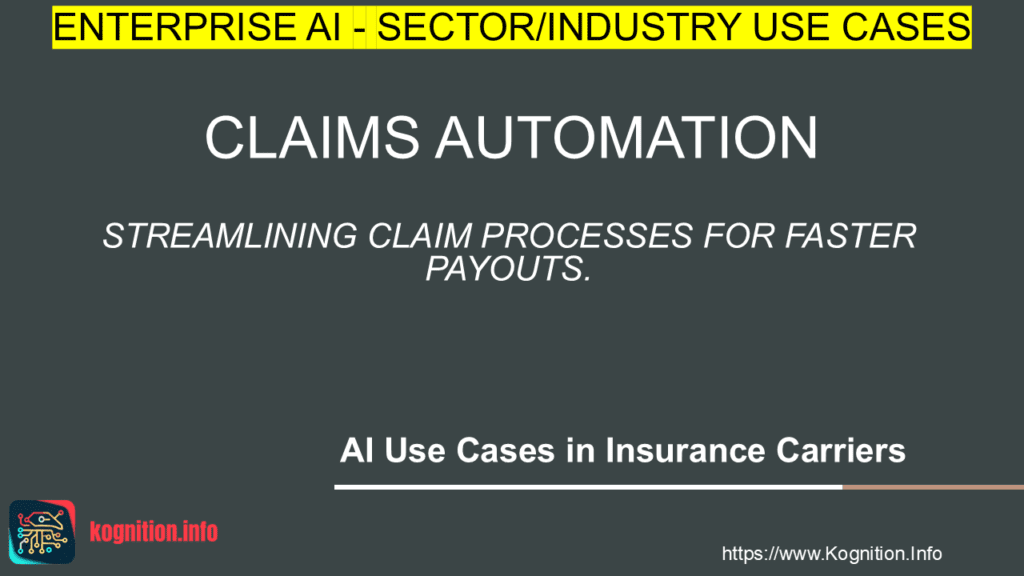 ENTERPRISE AI - SECTOR/INDUSTRY USE CASES

CLAIMS AUTOMATION

STREAMLINING CLAIM PROCESSES FOR FASTER PAYOUTS.

AI Use Cases in Insurance Carriers

kognition.info

https://www.Kognition.Info